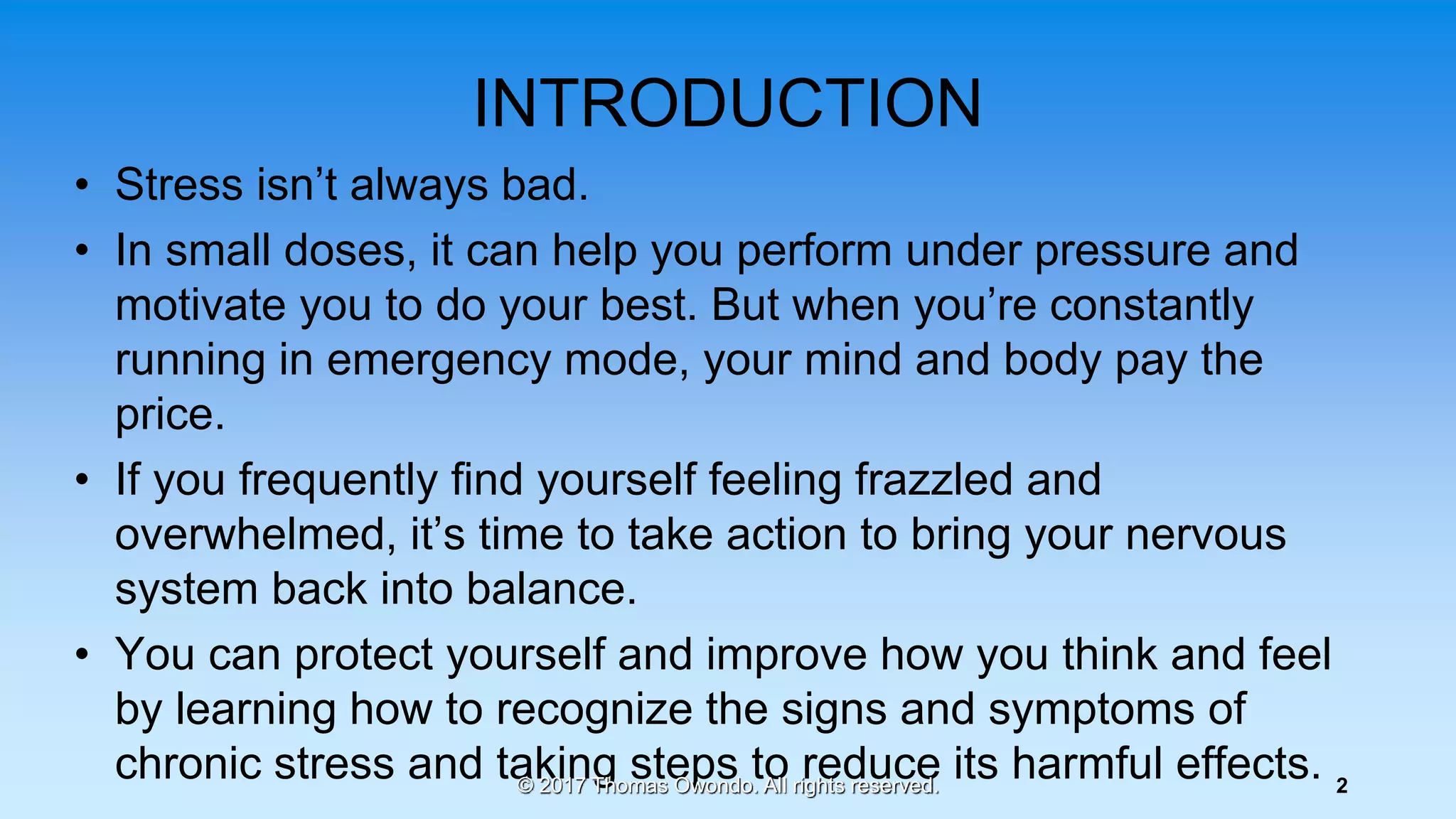 INTRODUCTION

• Stress isn’t always bad.
• In small doses, it can help you perform under pressure and motivate you to do your best. But when you’re constantly running in emergency mode, your mind and body pay the price.
• If you frequently find yourself feeling frazzled and overwhelmed, it’s time to take action to bring your nervous system back into balance.
• You can protect yourself and improve how you think and feel by learning how to recognize the signs and symptoms of chronic stress and taking steps to reduce its harmful effects.

© 2017 Thomas Owondo. All rights reserved.

2